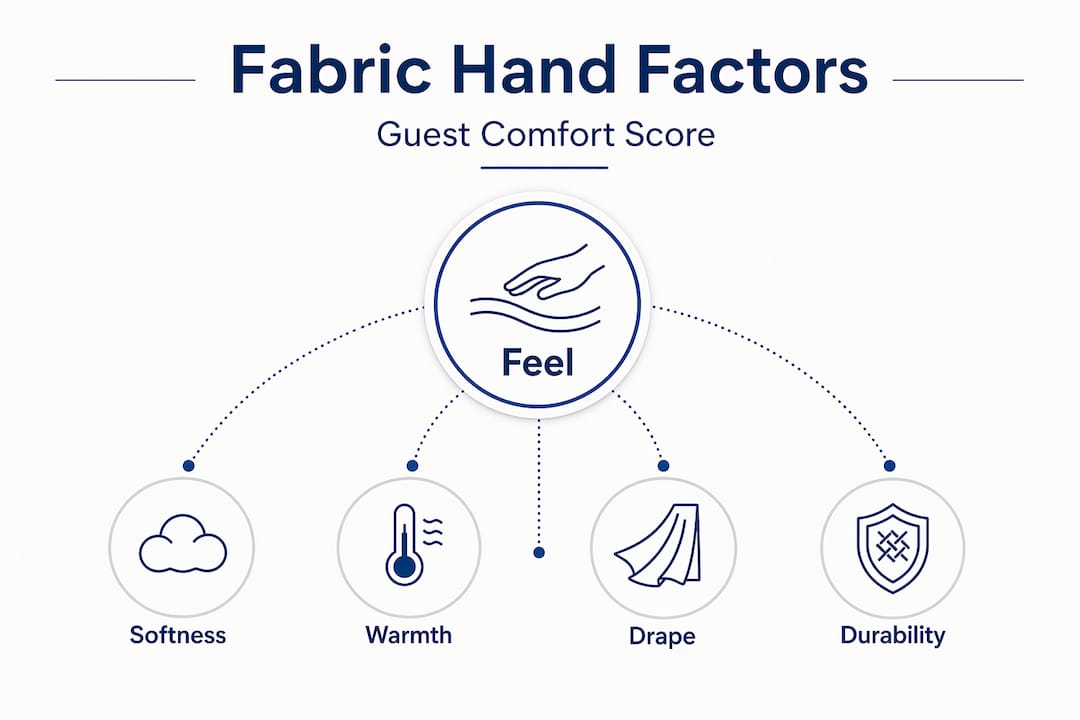 Fabric Hand Factors

Guest Comfort Score

Feel

Softness

Warmth

Drape

Durability